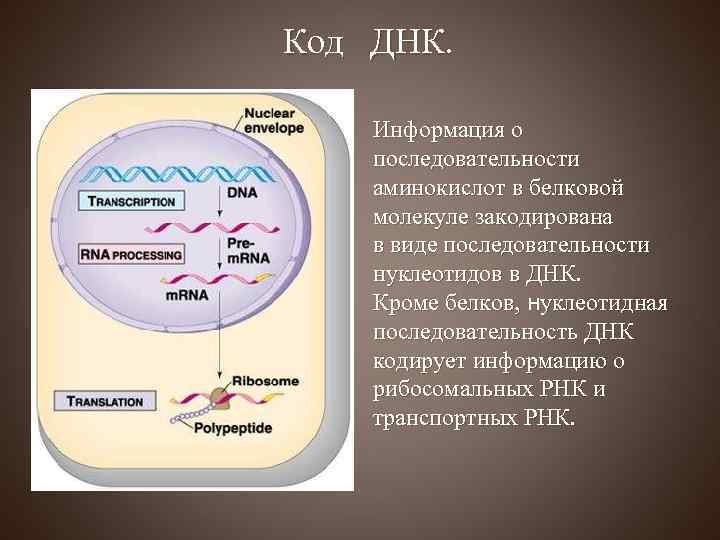 Код ДНК.

Nuclear envelope

TRANSCRIPTION

DNA

RNA PROCESSING

Pre-mRNA

mRNA

TRANSLATION

Ribosome

Polypeptide

Информация о последовательности аминокислот в белковой молекуле закодирована в виде последовательности нуклеотидов в ДНК. Кроме белков, нуклеотидная последовательность ДНК кодирует информацию о рибосомальных РНК и транспортных РНК.